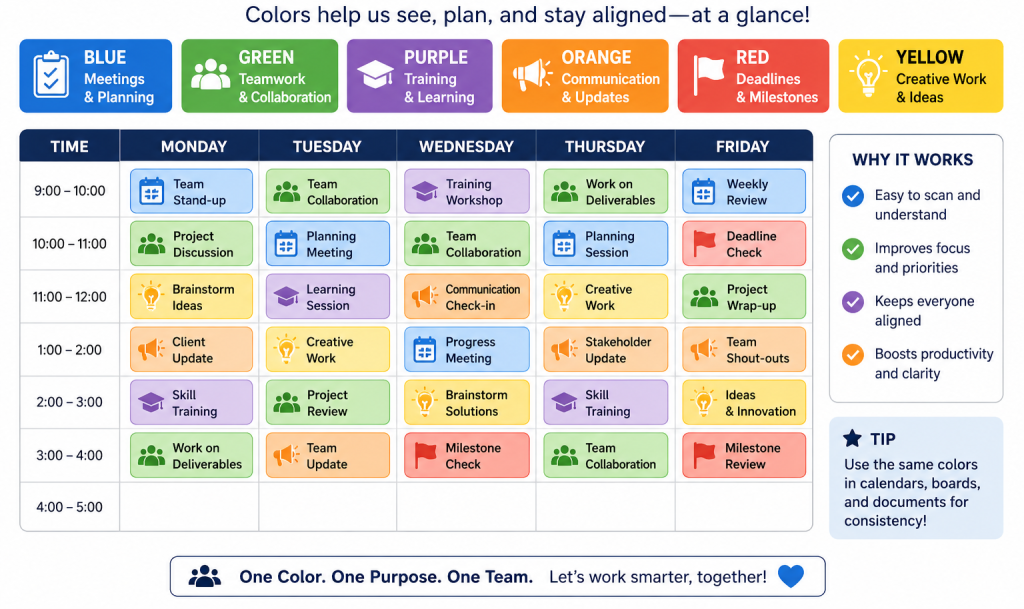 Colors help us see, plan, and stay aligned—at a glance!

BLUE
Meetings & Planning

GREEN
Teamwork & Collaboration

PURPLE
Training & Learning

ORANGE
Communication & Updates

RED
Deadlines & Milestones

YELLOW
Creative Work & Ideas

| TIME | MONDAY | TUESDAY | WEDNESDAY | THURSDAY | FRIDAY |
|---|---|---|---|---|---|
| 9:00 – 10:00 | Team Stand-up | Team Collaboration | Training Workshop | Work on Deliverables | Weekly Review |
| 10:00 – 11:00 | Project Discussion | Planning Meeting | Team Collaboration | Planning Session | Deadline Check |
| 11:00 – 12:00 | Brainstorm Ideas | Learning Session | Communication Check-in | Creative Work | Project Wrap-up |
| 1:00 – 2:00 | Client Update | Creative Work | Progress Meeting | Stakeholder Update | Team Shout-outs |
| 2:00 – 3:00 | Skill Training | Project Review | Brainstorm Solutions | Skill Training | Ideas & Innovation |
| 3:00 – 4:00 | Work on Deliverables | Team Update | Milestone Check | Team Collaboration | Milestone Review |
| 4:00 – 5:00 | | | | | |

WHY IT WORKS
Easy to scan and understand
Improves focus and priorities
Keeps everyone aligned
Boosts productivity and clarity

TIP
Use the same colors in calendars, boards, and documents for consistency!

One Color. One Purpose. One Team. Let's work smarter, together!